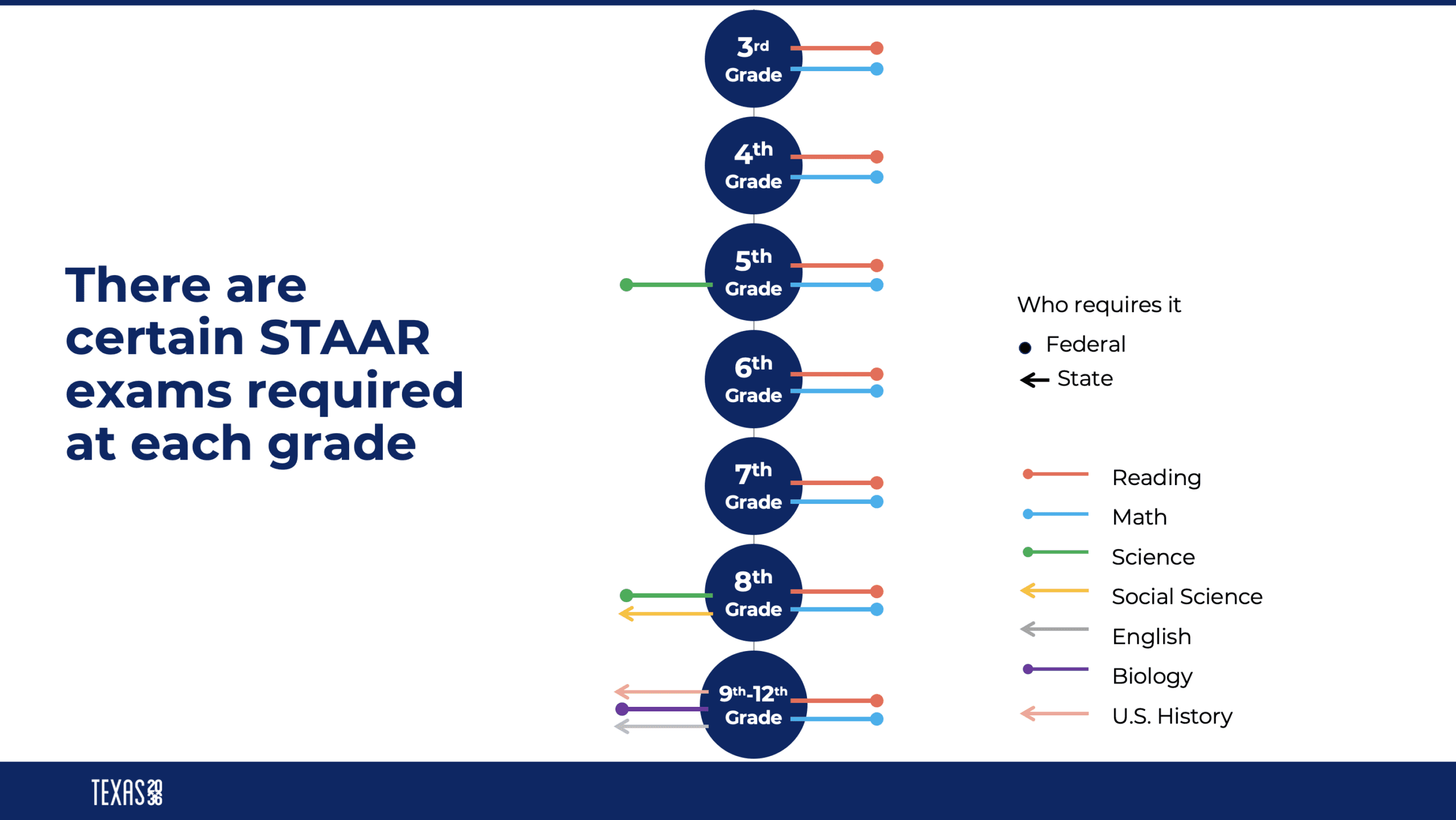 There are certain STAAR exams required at each grade

3rd Grade

4th Grade

5th Grade

6th Grade

7th Grade

8th Grade

9th-12th Grade

Who requires it

Federal

State

Reading

Math

Science

Social Science

English

Biology

U.S. History

TEXAS 2036